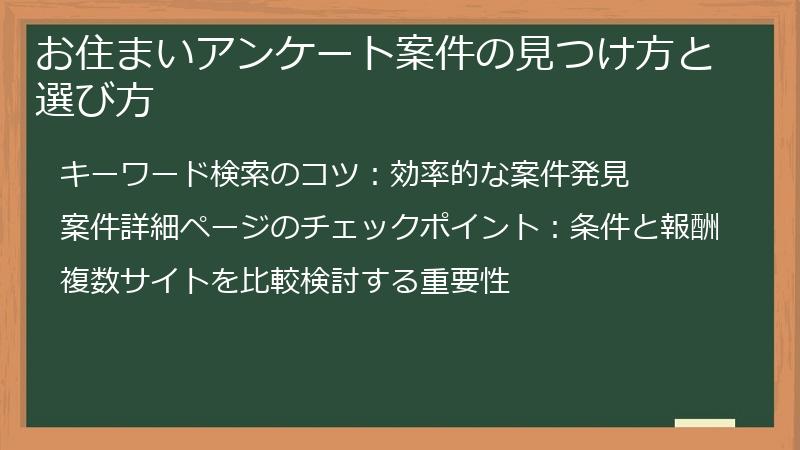 お住まいアンケート案件の見つけ方と選び方

キーワード検索のコツ：効率的な案件発見

案件詳細ページのチェックポイント：条件と報酬

複数サイトを比較検討する重要性